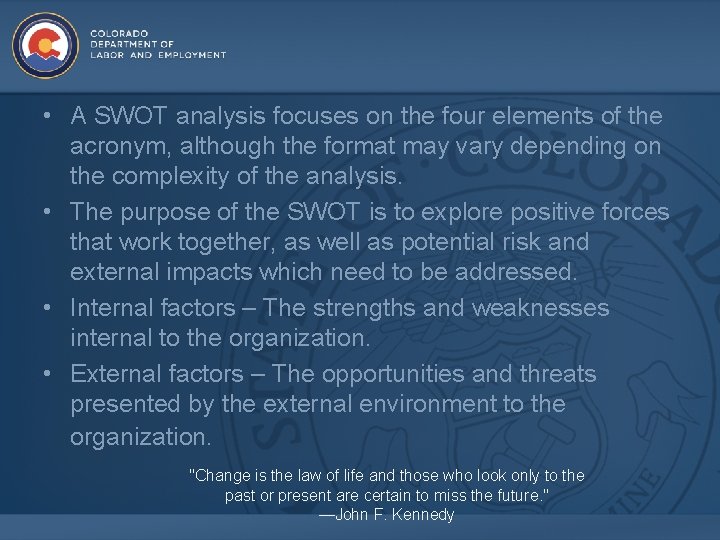 COLORADO
DEPARTMENT OF
LABOR AND EMPLOYMENT

• A SWOT analysis focuses on the four elements of the acronym, although the format may vary depending on the complexity of the analysis.
• The purpose of the SWOT is to explore positive forces that work together, as well as potential risk and external impacts which need to be addressed.
• Internal factors – The strengths and weaknesses internal to the organization.
• External factors – The opportunities and threats presented by the external environment to the organization.

"Change is the law of life and those who look only to the past or present are certain to miss the future."
—John F. Kennedy